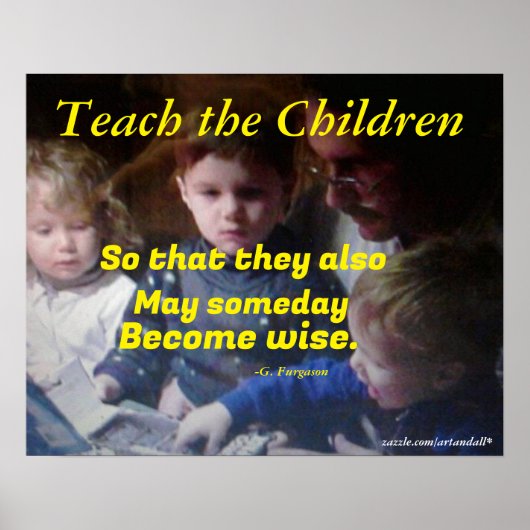 Teach the Children

So that they also
May someday
Become wise.

-G. Furgason

zazzle.com/artandall*